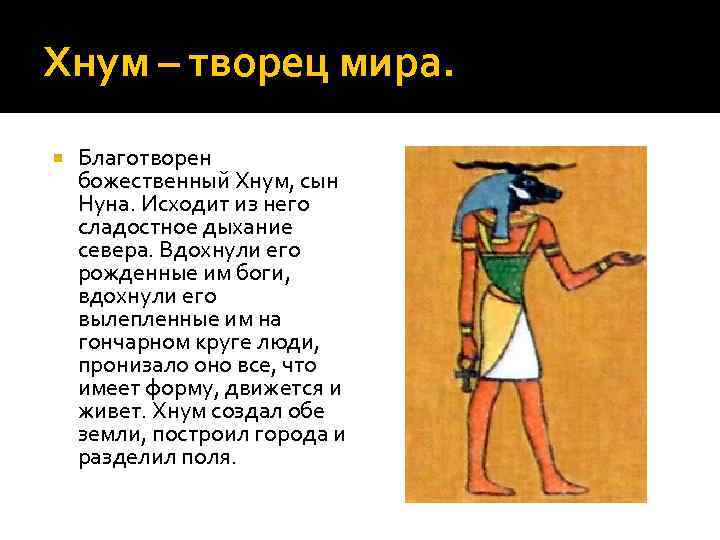 Хнум – творец мира.

Благотворен божественный Хнум, сын Нуна. Исходит из него сладостное дыхание севера. Вдохнули его рожденные им боги, вдохнули его вылепленные им на гончарном круге люди, пронизало оно все, что имеет форму, движется и живет. Хнум создал обе земли, построил города и разделил поля.